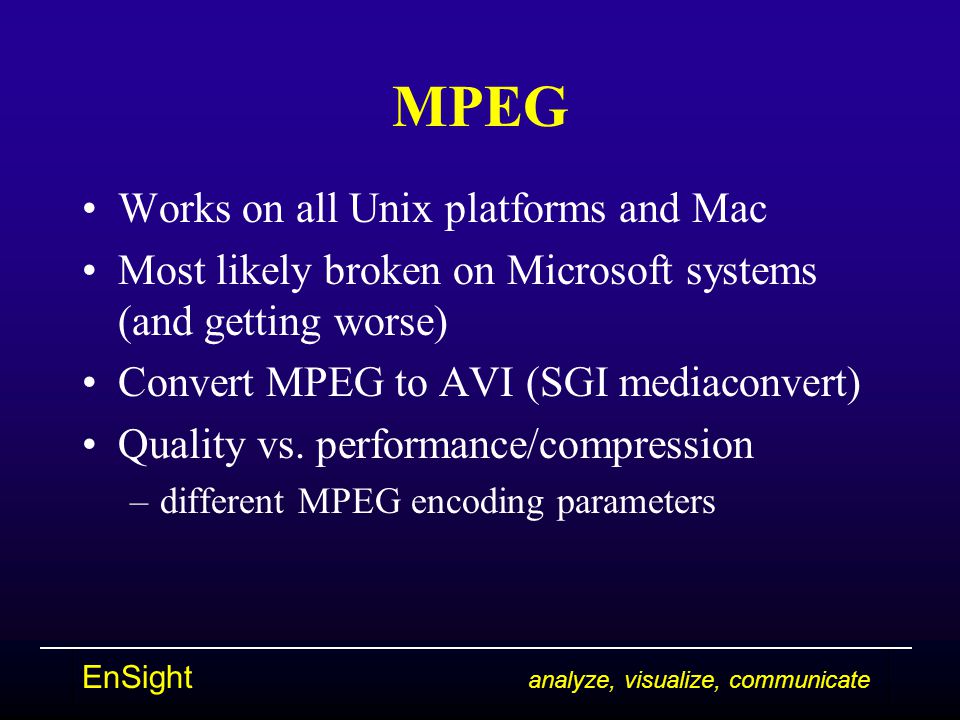 MPEG

• Works on all Unix platforms and Mac
• Most likely broken on Microsoft systems (and getting worse)
• Convert MPEG to AVI (SGI mediaconvert)
• Quality vs. performance/compression
– different MPEG encoding parameters

EnSight

analyze, visualize, communicate